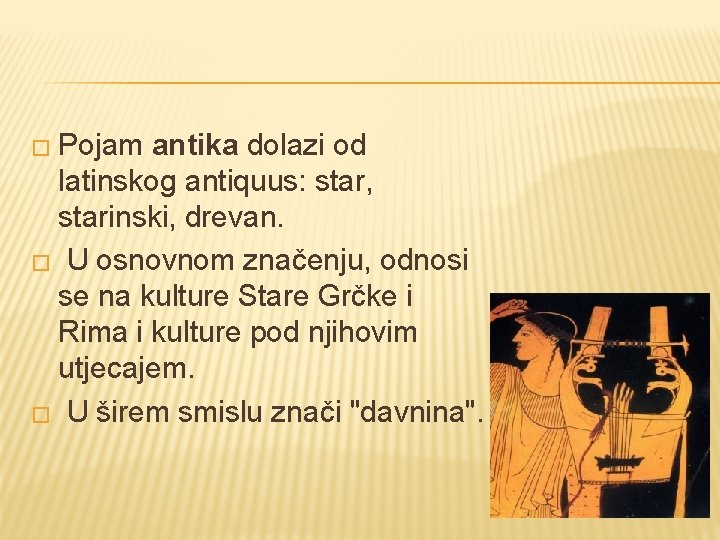 Pojam antika dolazi od latinskog antiquus: star, starinski, drevan.

U osnovnom značenju, odnosi se na kulture Stare Grčke i Rima i kulture pod njihovim utjecajem.

U širem smislu znači "davnina".